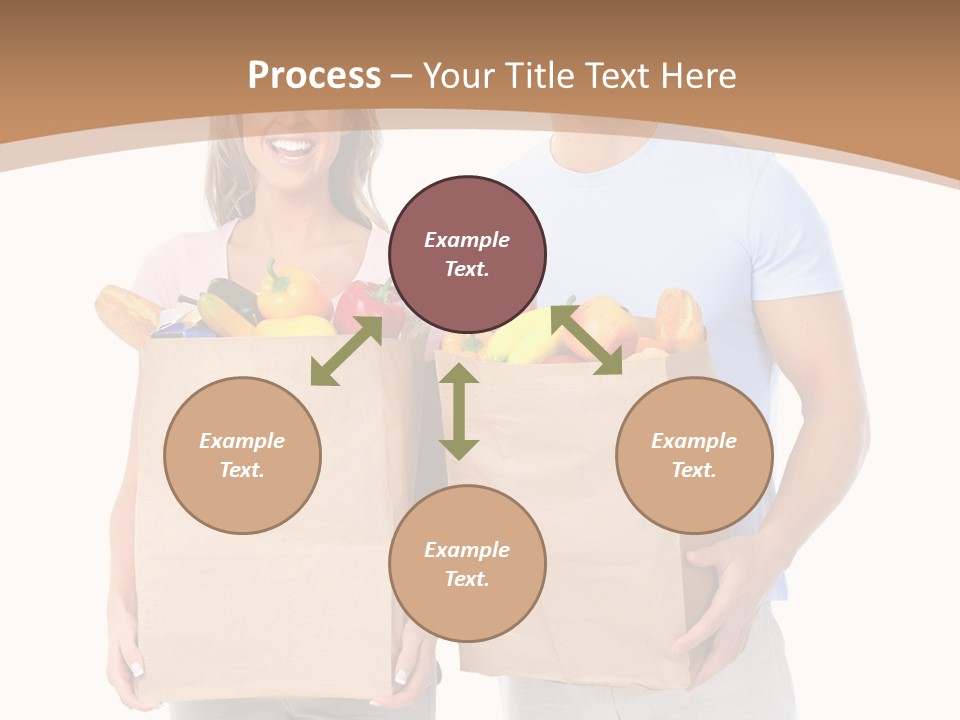 Process – Your Title Text Here

Example Text.

Example Text.

Example Text.

Example Text.